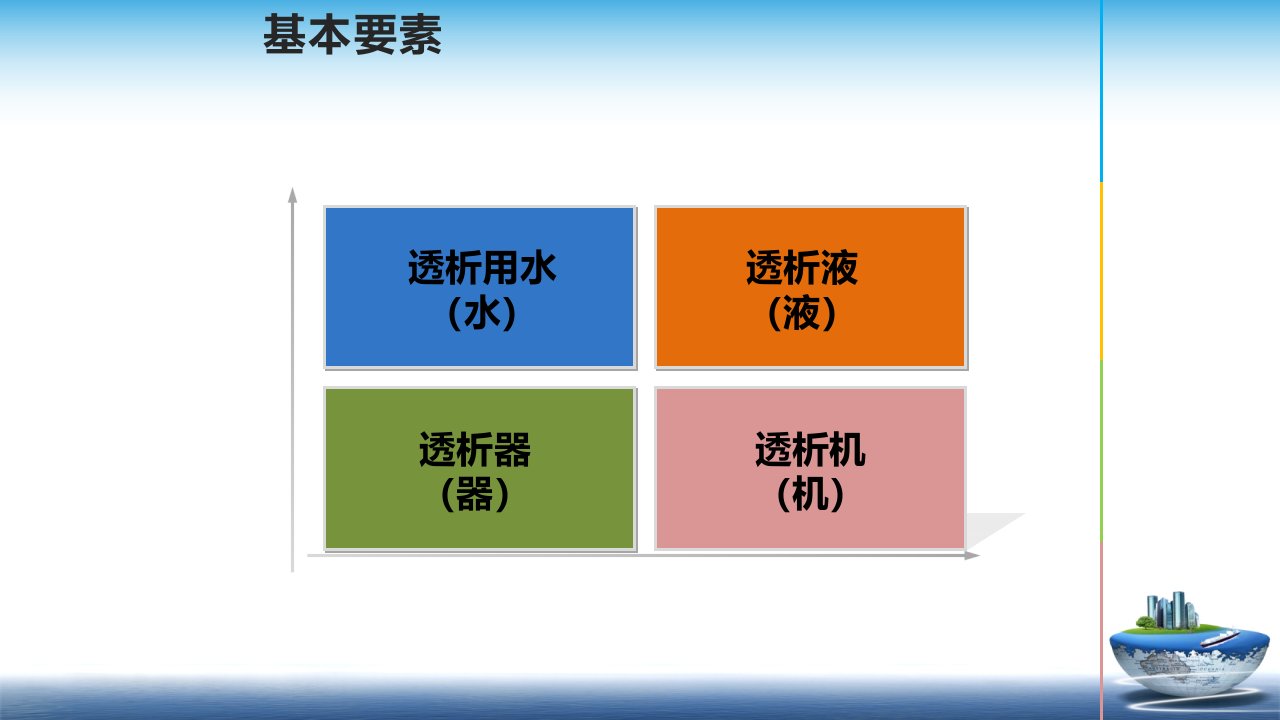 基本要素

透析用水
（水）

透析液
（液）

透析器
（器）

透析机
（机）